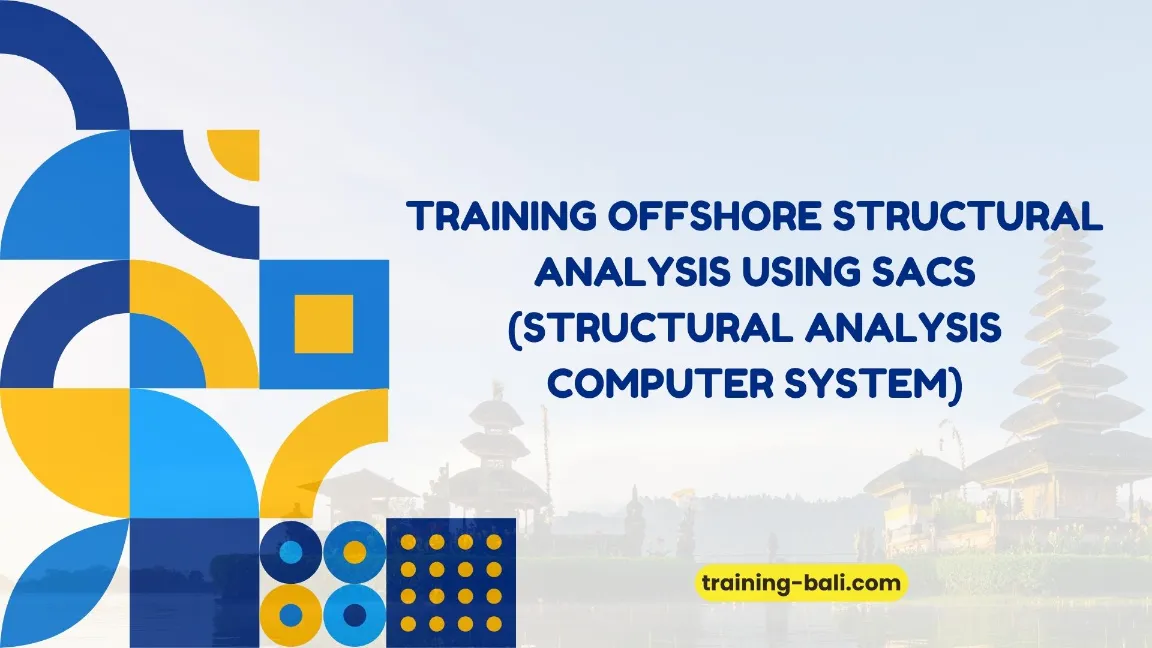 TRAINING OFFSHORE STRUCTURAL ANALYSIS USING SACS (STRUCTURAL ANALYSIS COMPUTER SYSTEM)

training-bali.com